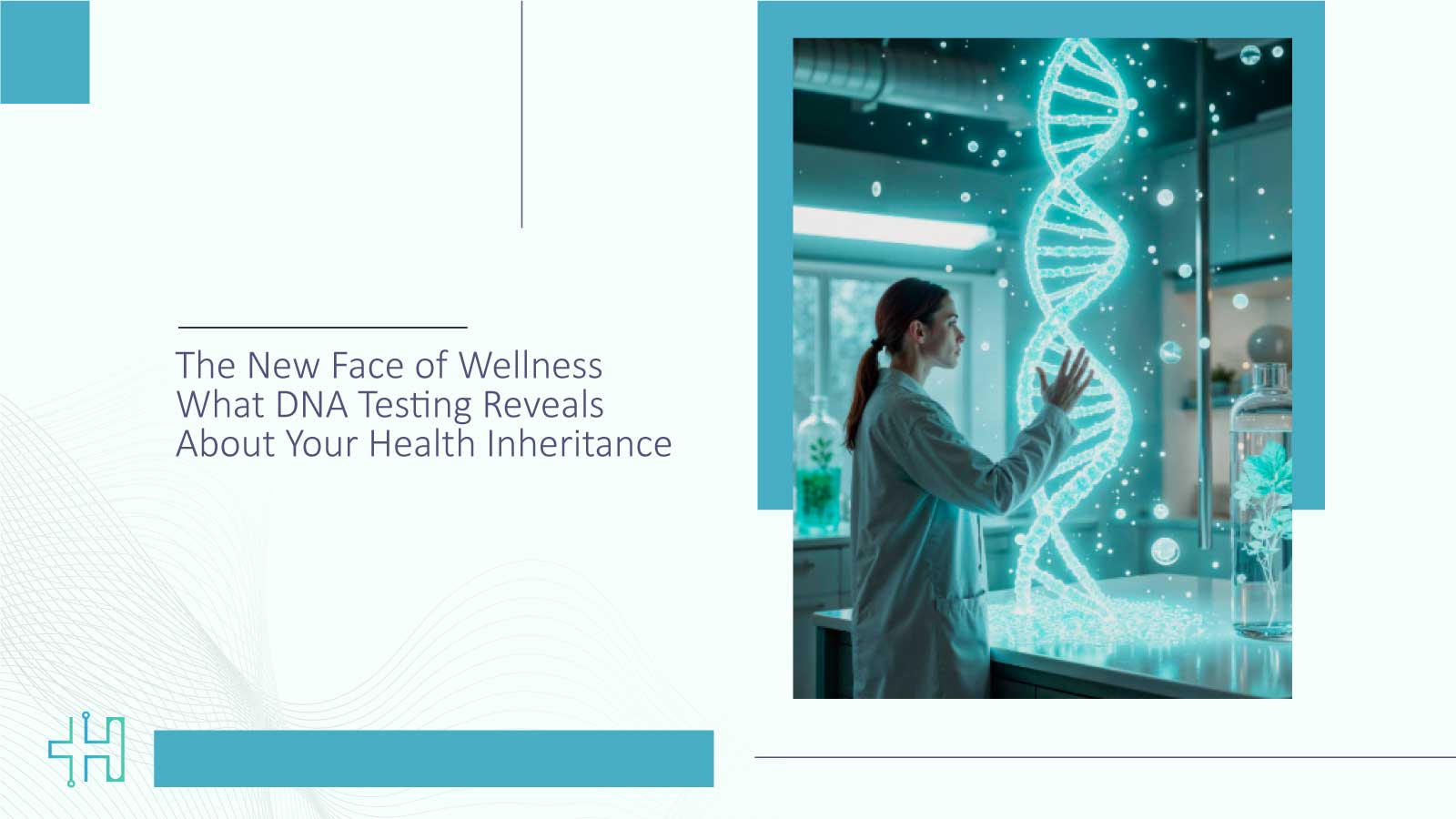 The New Face of Wellness
What DNA Testing Reveals
About Your Health Inheritance